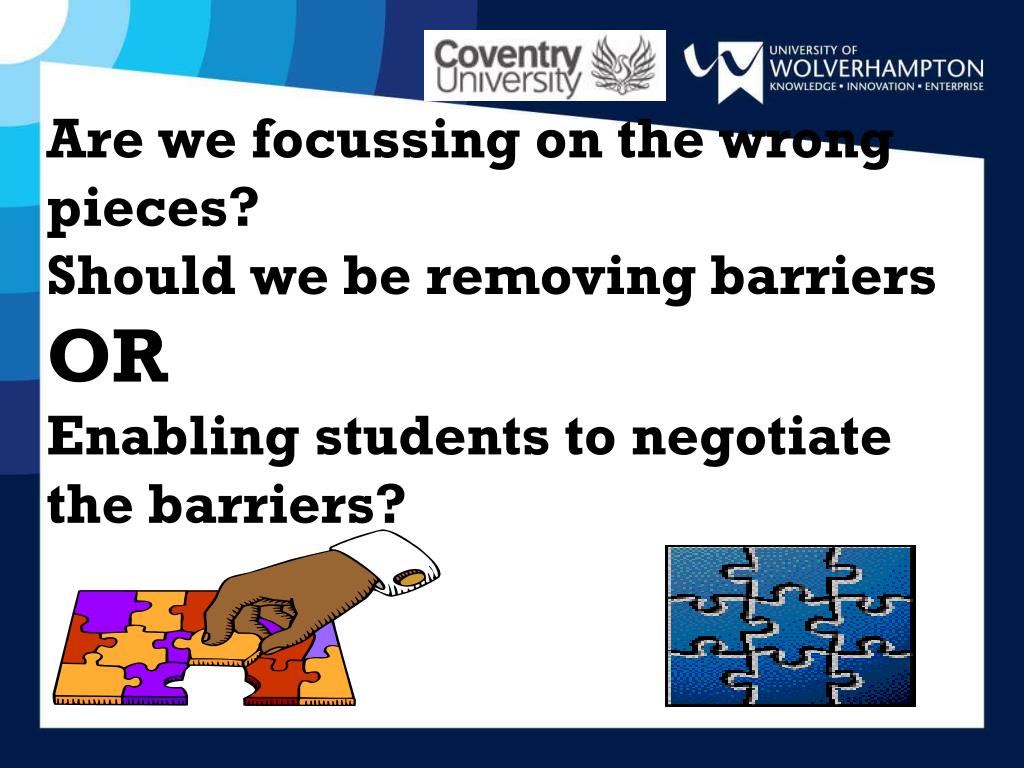 Coventry University

UNIVERSITY OF WOLVERHAMPTON
KNOWLEDGE • INNOVATION • ENTERPRISE

Are we focussing on the wrong pieces?
Should we be removing barriers
OR
Enabling students to negotiate the barriers?